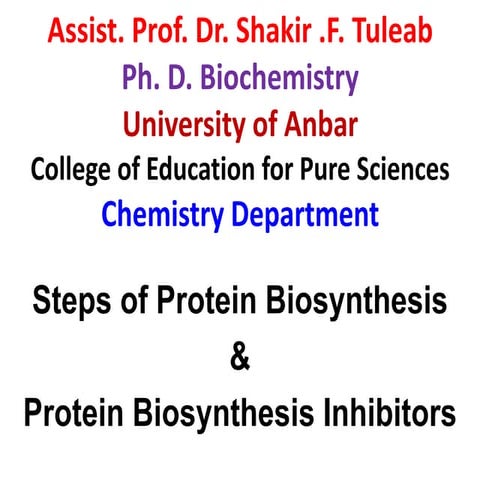 Assist. Prof. Dr. Shakir .F. Tuleab
Ph. D. Biochemistry
University of Anbar
College of Education for Pure Sciences
Chemistry Department

Steps of Protein Biosynthesis
&
Protein Biosynthesis Inhibitors